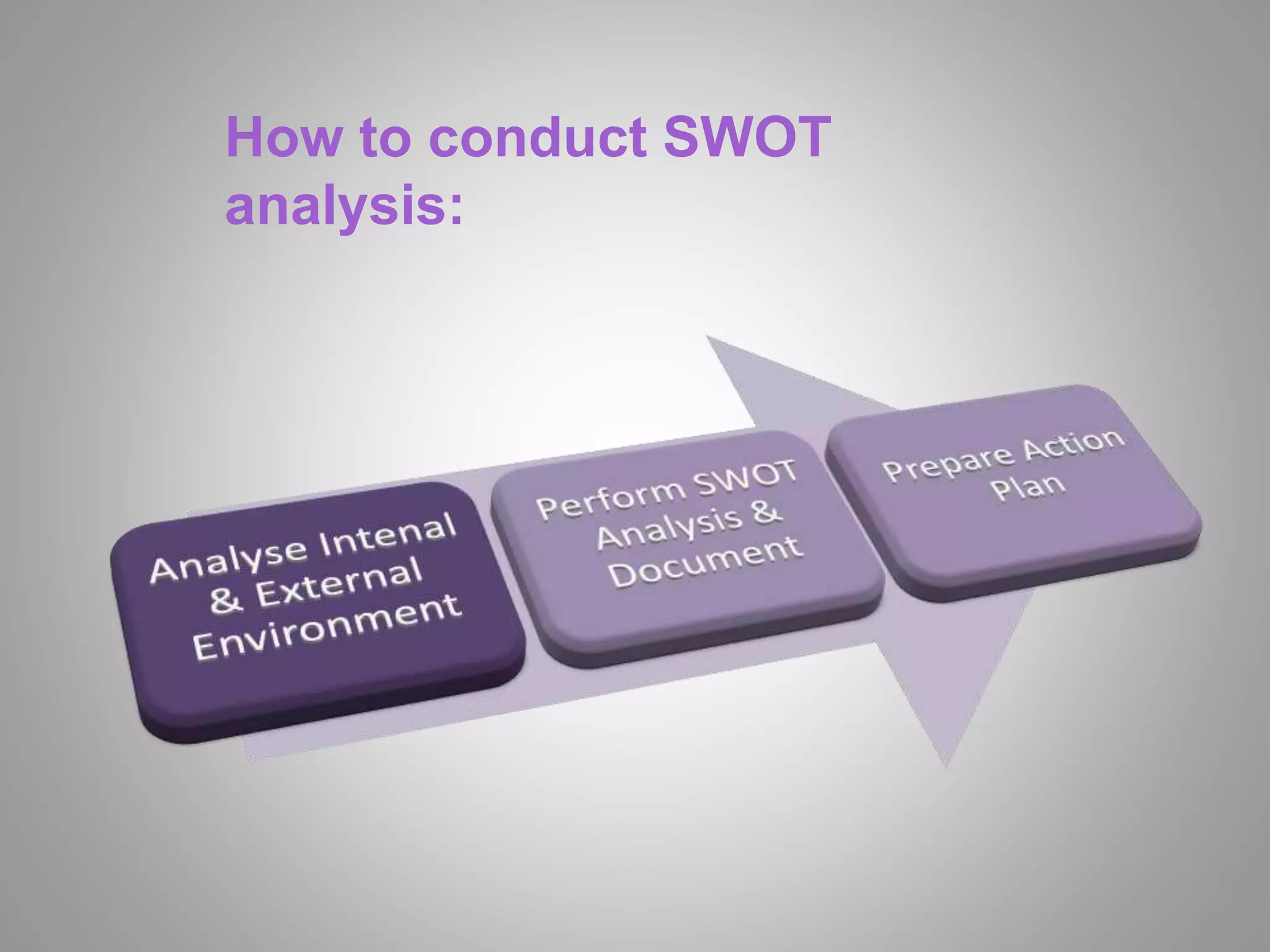 How to conduct SWOT analysis:

Analyse Intenal & External Environment

Perform SWOT Analysis & Document

Prepare Action Plan